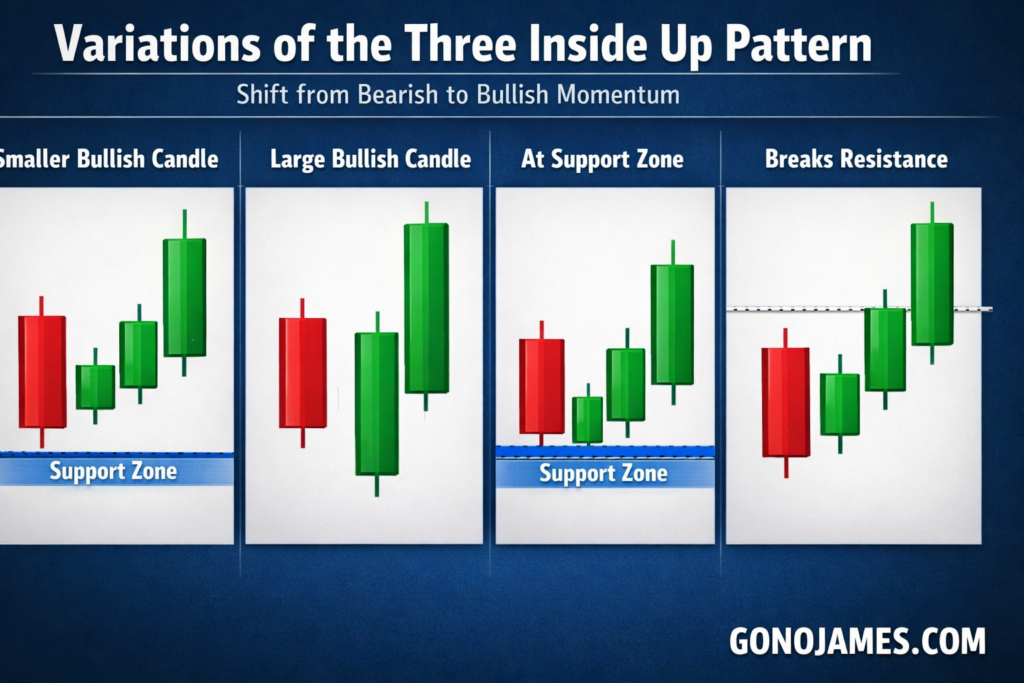 Variations of the Three Inside Up Pattern

Shift from Bearish to Bullish Momentum

Smaller Bullish Candle

Support Zone

Large Bullish Candle

At Support Zone

Support Zone

Breaks Resistance

GONOJAMES.COM